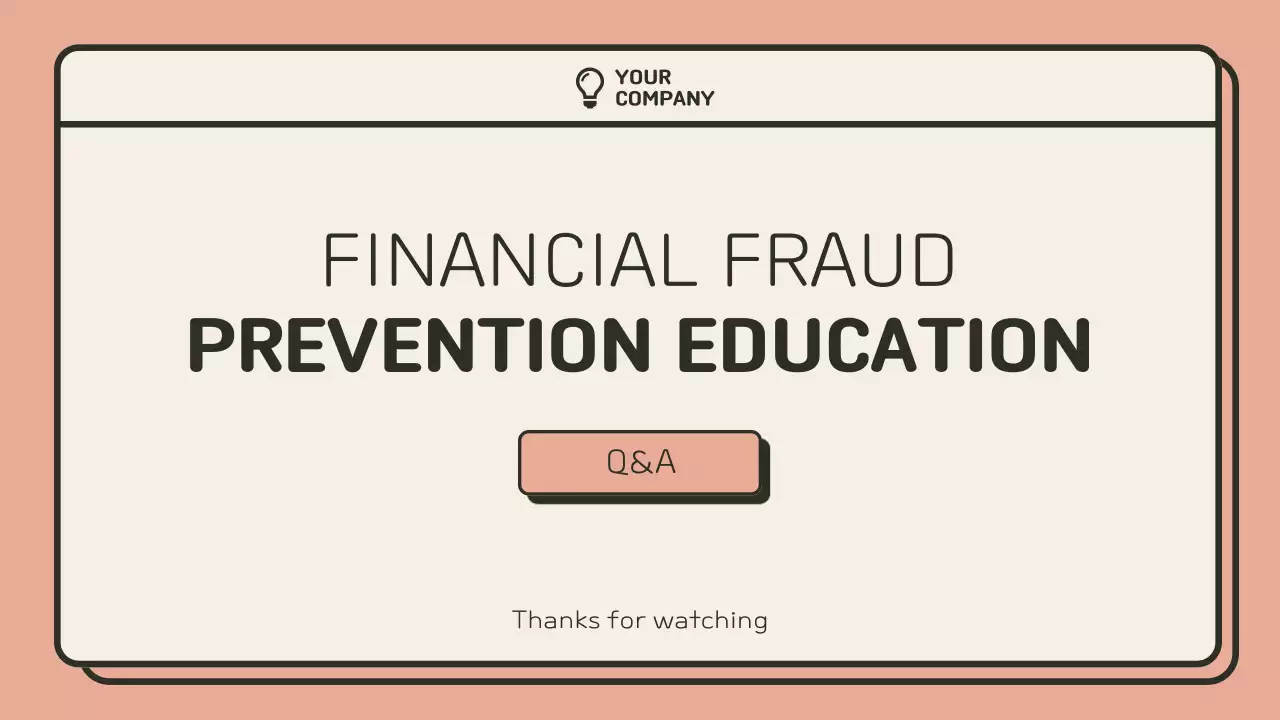 YOUR COMPANY

FINANCIAL FRAUD
PREVENTION EDUCATION

Q&A

Thanks for watching